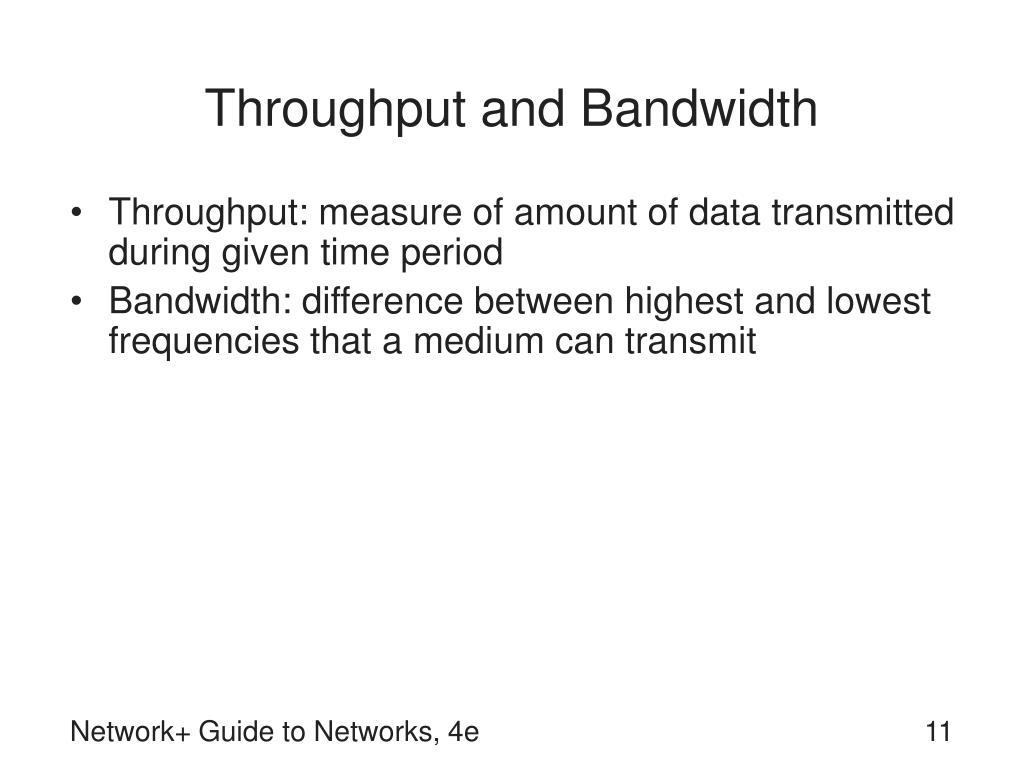 Throughput and Bandwidth

• Throughput: measure of amount of data transmitted during given time period
• Bandwidth: difference between highest and lowest frequencies that a medium can transmit

Network+ Guide to Networks, 4e

11